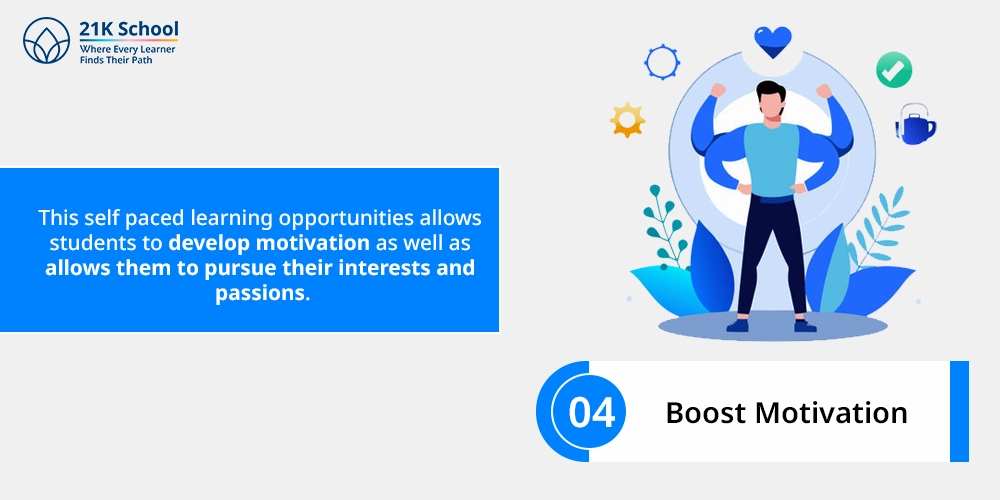 21K School
Where Every Learner
Finds Their Path

This self paced learning opportunities allows students to develop motivation as well as allows them to pursue their interests and passions.

04

Boost Motivation